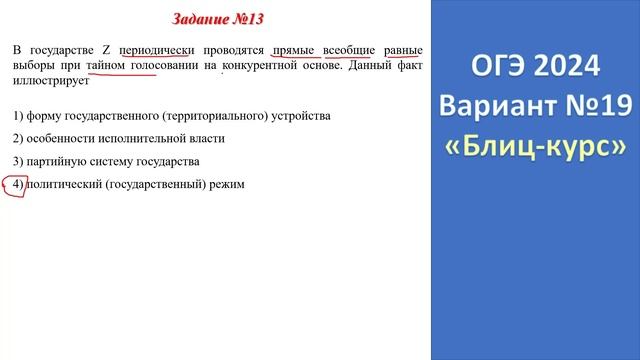 Задание №13

В государстве Z периодически проводятся прямые всеобщие равные выборы при тайном голосовании на конкурентной основе. Данный факт иллюстрирует

1) форму государственного (территориального) устройства

2) особенности исполнительной власти

3) партийную систему государства

4) политический (государственный) режим

ОГЭ 2024
Вариант №19
«Блиц-курс»